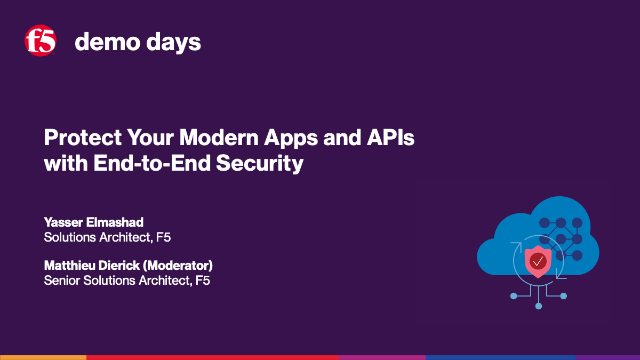 f5 demo days

Protect Your Modern Apps and APIs with End-to-End Security

Yasser Elmashad
Solutions Architect, F5

Matthieu Dierick (Moderator)
Senior Solutions Architect, F5